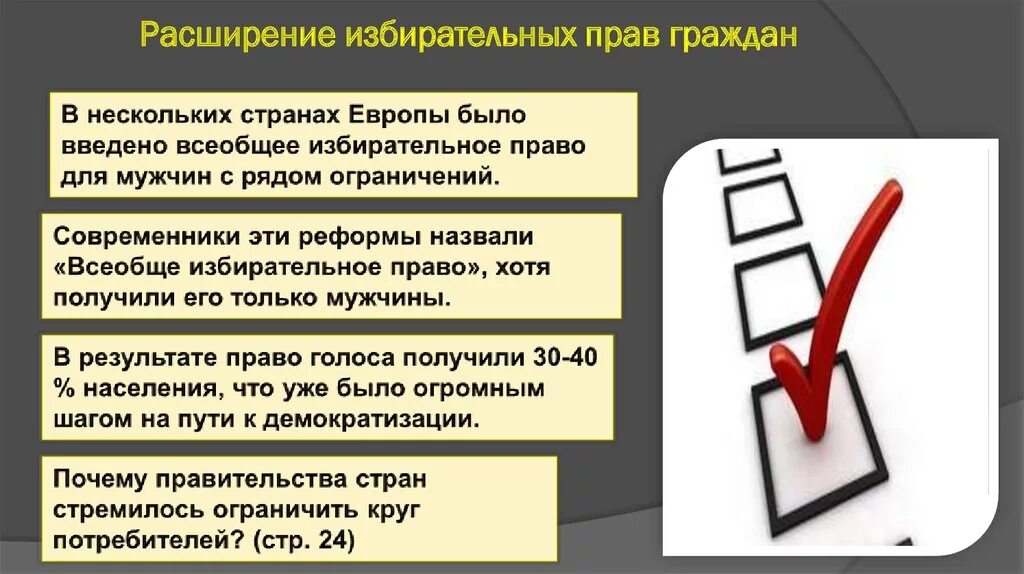 Расширение избирательных прав граждан

В нескольких странах Европы было введено всеобщее избирательное право для мужчин с рядом ограничений.

Современники эти реформы назвали «Всеобще избирательное право», хотя получили его только мужчины.

В результате право голоса получили 30-40 % населения, что уже было огромным шагом на пути к демократизации.

Почему правительства стран стремилось ограничить круг потребителей? (стр. 24)